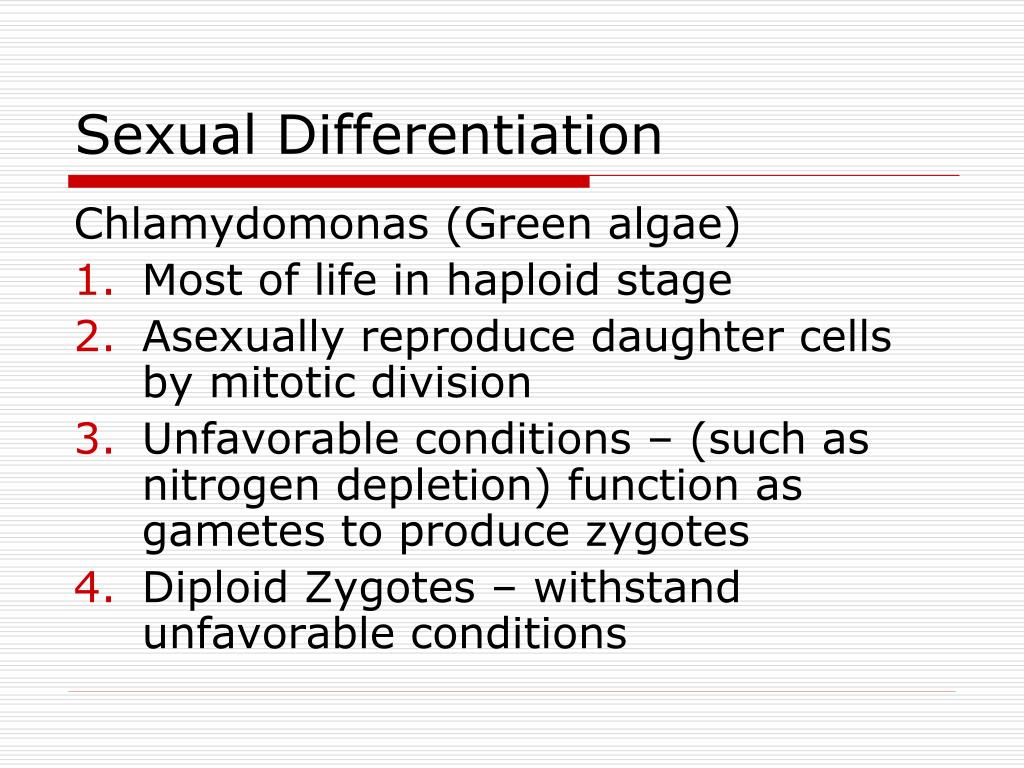 Sexual Differentiation

Chlamydomonas (Green algae)
1. Most of life in haploid stage
2. Asexually reproduce daughter cells by mitotic division
3. Unfavorable conditions – (such as nitrogen depletion) function as gametes to produce zygotes
4. Diploid Zygotes – withstand unfavorable conditions